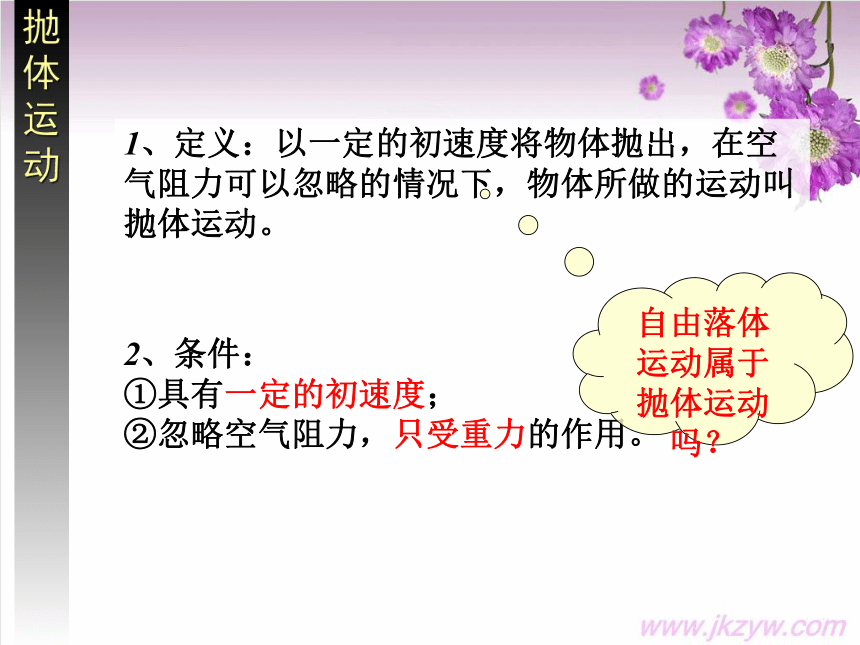 抛体运动

1、定义：以一定的初速度将物体抛出，在空气阻力可以忽略的情况下，物体所做的运动叫抛体运动。

2、条件：
①具有一定的初速度；
②忽略空气阻力，只受重力的作用。

自由落体运动属于抛体运动吗？

www.jkzyw.com